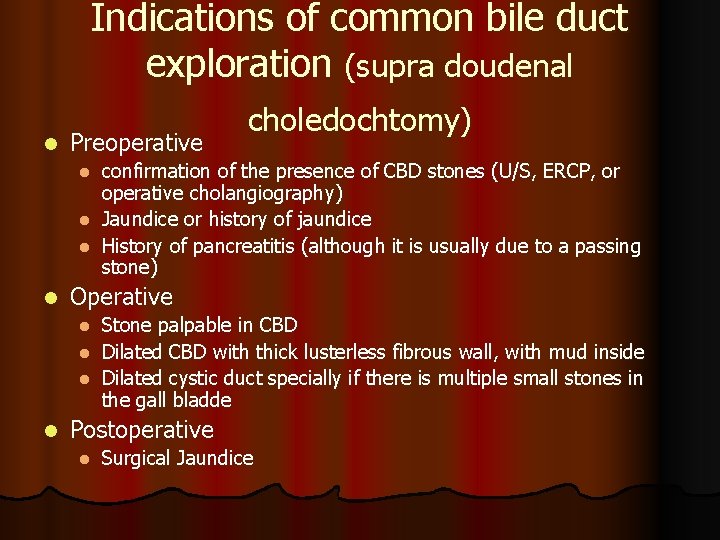 Indications of common bile duct exploration (supra doudenal choledochtomy)

- Preoperative
  - confirmation of the presence of CBD stones (U/S, ERCP, or operative cholangiography)
  - Jaundice or history of jaundice
  - History of pancreatitis (although it is usually due to a passing stone)
- Operative
  - Stone palpable in CBD
  - Dilated CBD with thick lusterless fibrous wall, with mud inside
  - Dilated cystic duct specially if there is multiple small stones in the gall bladde
- Postoperative
  - Surgical Jaundice